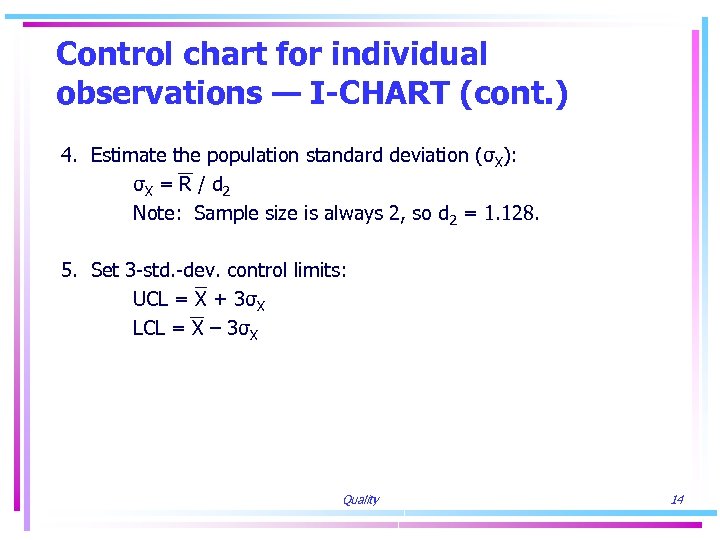 Control chart for individual observations — I-CHART (cont.)

4. Estimate the population standard deviation ($\sigma_X$):

$\sigma_X = \overline{R} / d_2$

Note: Sample size is always 2, so $d_2 = 1.128$.

5. Set 3-std.-dev. control limits:

$UCL = \overline{X} + 3\sigma_X$

$LCL = \overline{X} - 3\sigma_X$

Quality

14